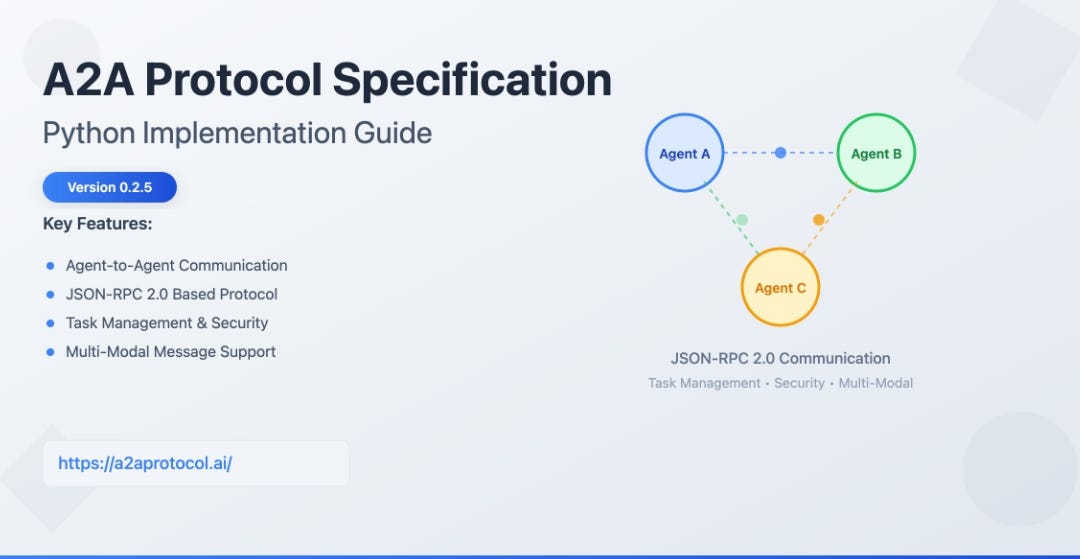 A2A Protocol Specification

Python Implementation Guide

Version 0.2.5

Key Features:

- Agent-to-Agent Communication
- JSON-RPC 2.0 Based Protocol
- Task Management & Security
- Multi-Modal Message Support

https://a2aprotocol.ai/

Agent A

Agent B

Agent C

JSON-RPC 2.0 Communication

Task Management • Security • Multi-Modal